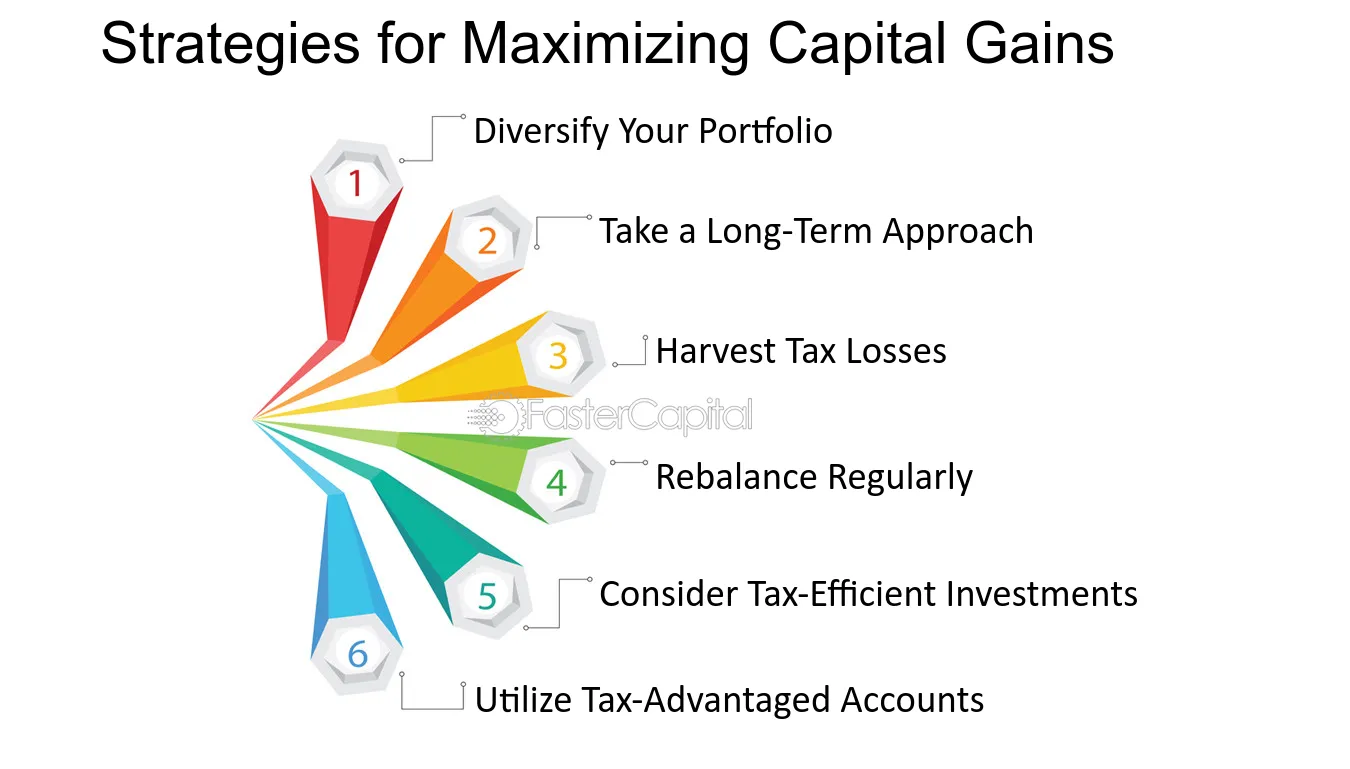 Strategies for Maximizing Capital Gains

1 Diversify Your Portfolio

2 Take a Long-Term Approach

3 Harvest Tax Losses

FasterCapital

4 Rebalance Regularly

5 Consider Tax-Efficient Investments

6 Utilize Tax-Advantaged Accounts